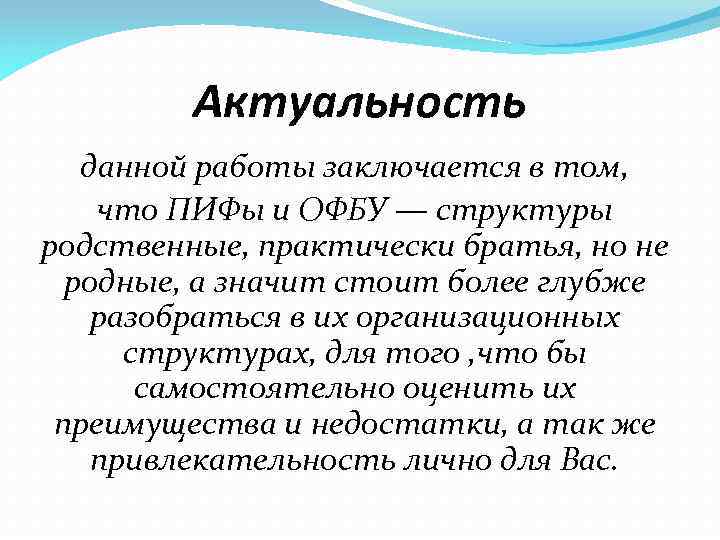 Актуальность

данной работы заключается в том, что ПИФы и ОФБУ — структуры родственные, практически братья, но не родные, а значит стоит более глубже разобраться в их организационных структурах, для того ,что бы самостоятельно оценить их преимущества и недостатки, а так же привлекательность лично для Вас.